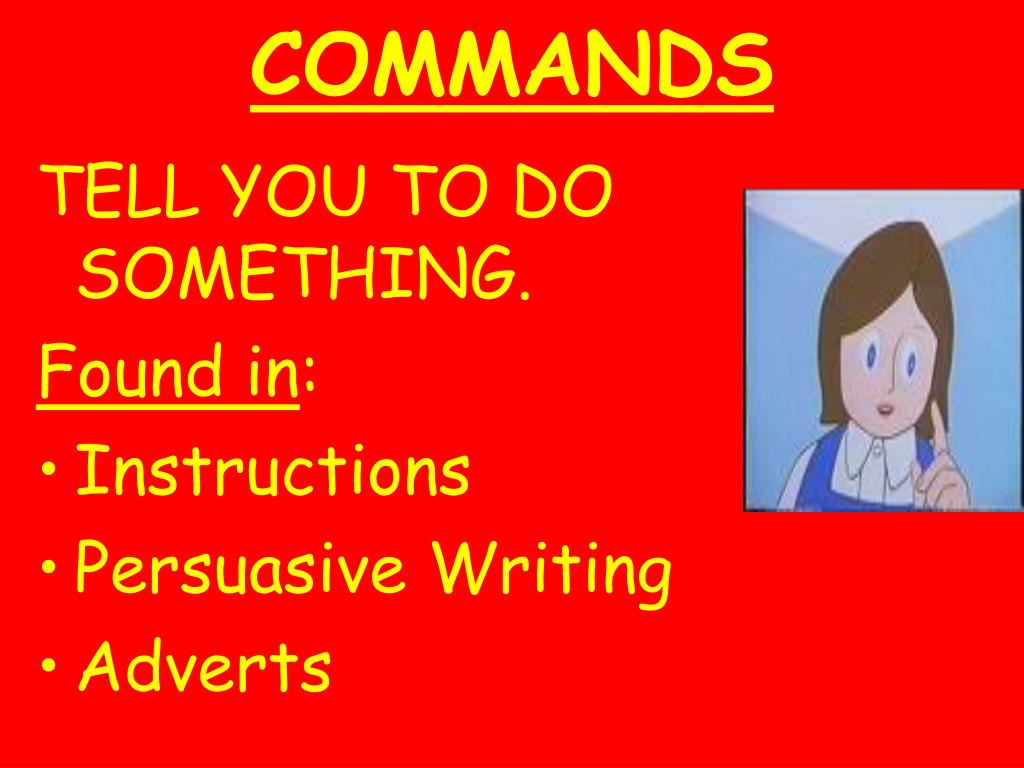 COMMANDS

TELL YOU TO DO SOMETHING.

Found in:

• Instructions
• Persuasive Writing
• Adverts